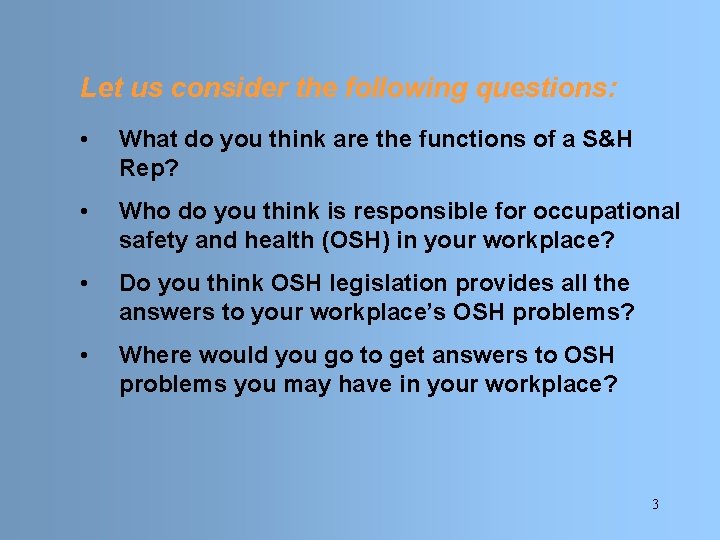 Let us consider the following questions:

• What do you think are the functions of a S&H Rep?

• Who do you think is responsible for occupational safety and health (OSH) in your workplace?

• Do you think OSH legislation provides all the answers to your workplace's OSH problems?

• Where would you go to get answers to OSH problems you may have in your workplace?

3